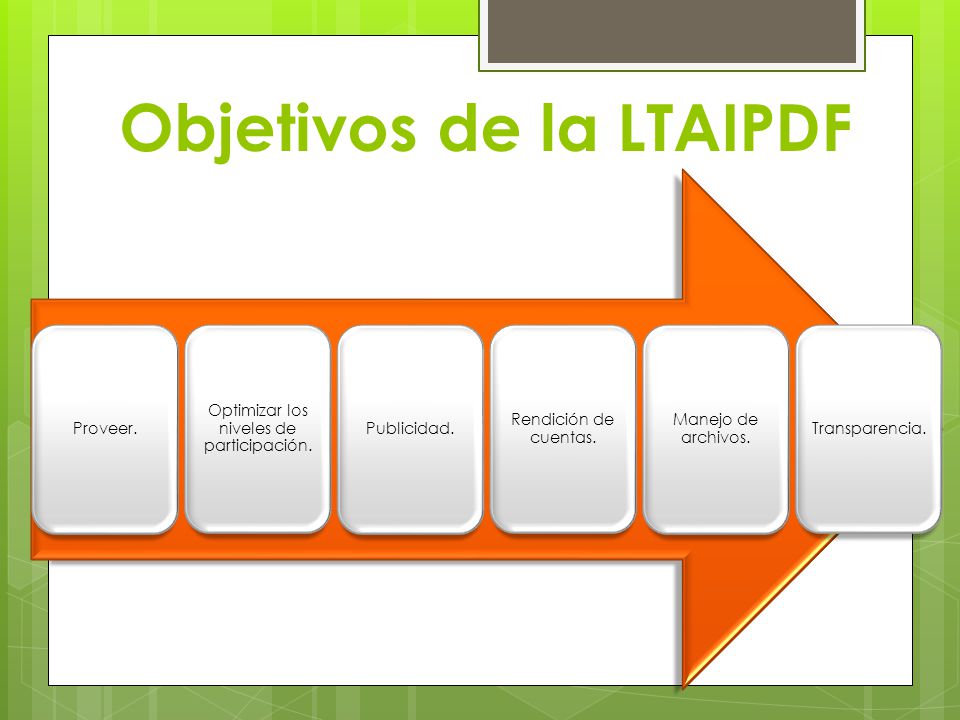 Objetivos de la LTAIPDF

Proveer.

Optimizar los niveles de participación.

Publicidad.

Rendición de cuentas.

Manejo de archivos.

Transparencia.